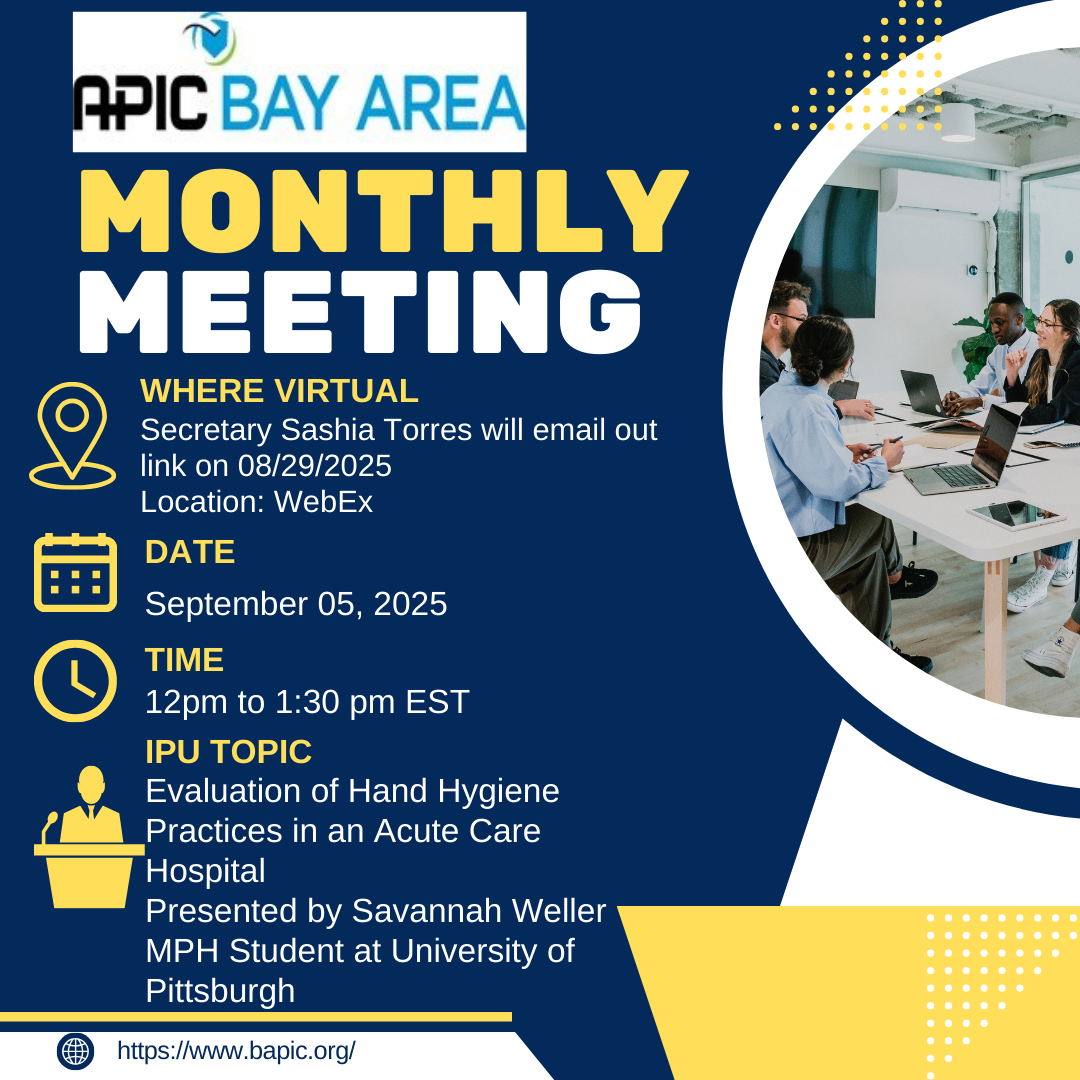 APIC BAY AREA

MONTHLY MEETING

WHERE VIRTUAL
Secretary Sashia Torres will email out link on 08/29/2025
Location: WebEx

DATE
September 05, 2025

TIME
12pm to 1:30 pm EST

IPU TOPIC
Evaluation of Hand Hygiene Practices in an Acute Care Hospital
Presented by Savannah Weller
MPH Student at University of Pittsburgh

https://www.bapic.org/